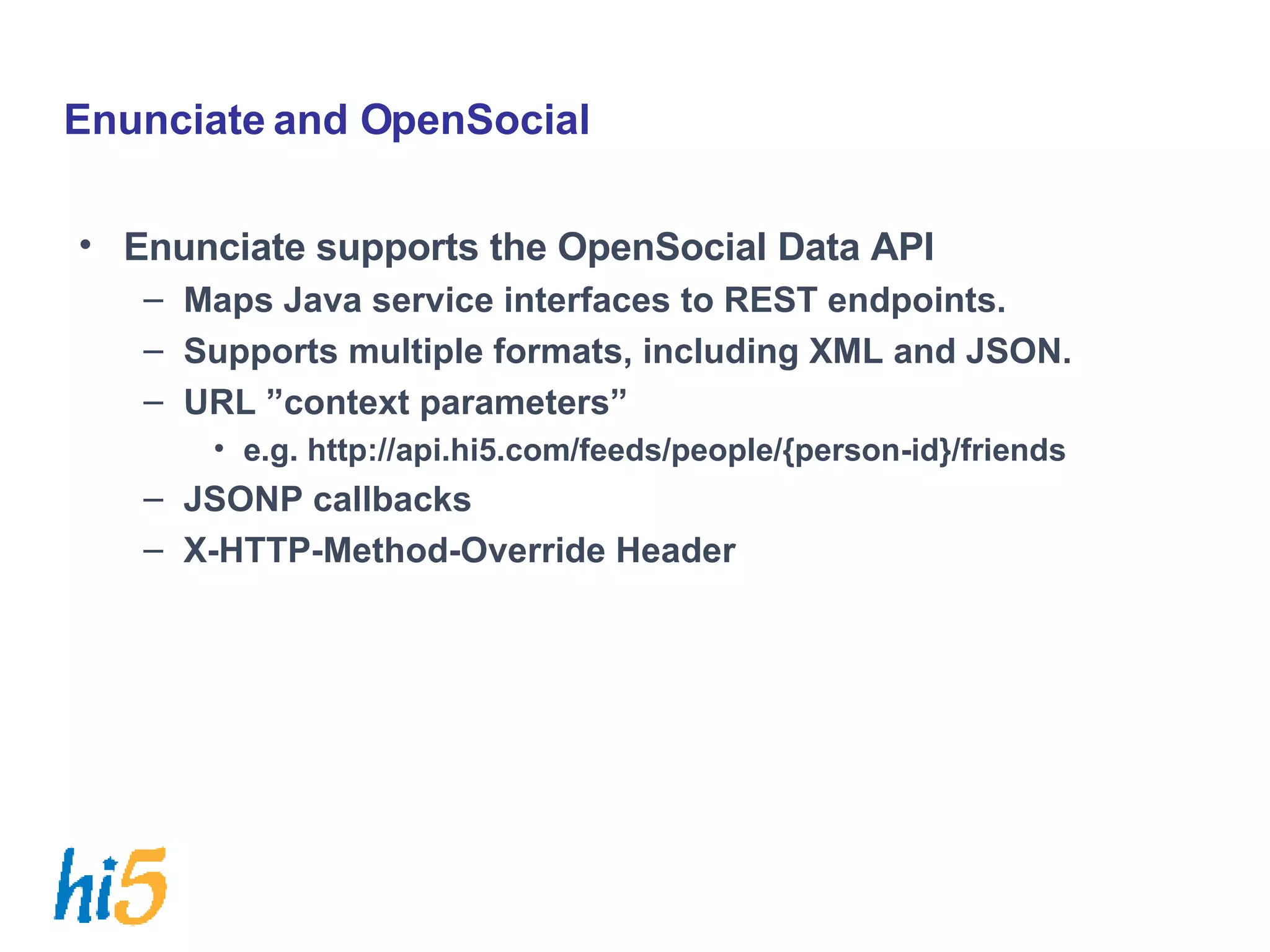 Enunciate and OpenSocial

• Enunciate supports the OpenSocial Data API
– Maps Java service interfaces to REST endpoints.
– Supports multiple formats, including XML and JSON.
– URL ”context parameters”
• e.g. http://api.hi5.com/feeds/people/{person-id}/friends
– JSONP callbacks
– X-HTTP-Method-Override Header

hi5